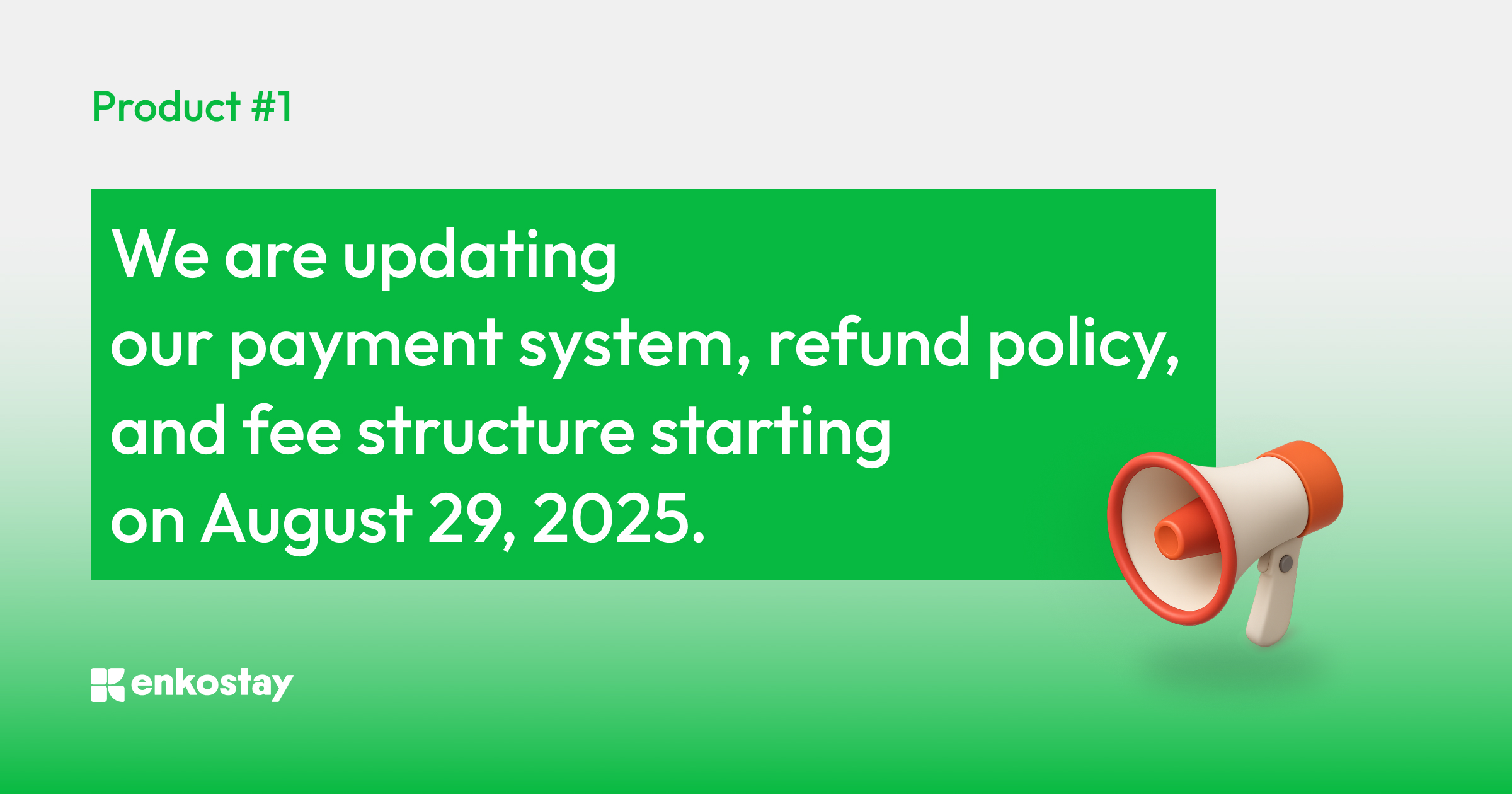 Product #1

We are updating our payment system, refund policy, and fee structure starting on August 29, 2025.

enkostay